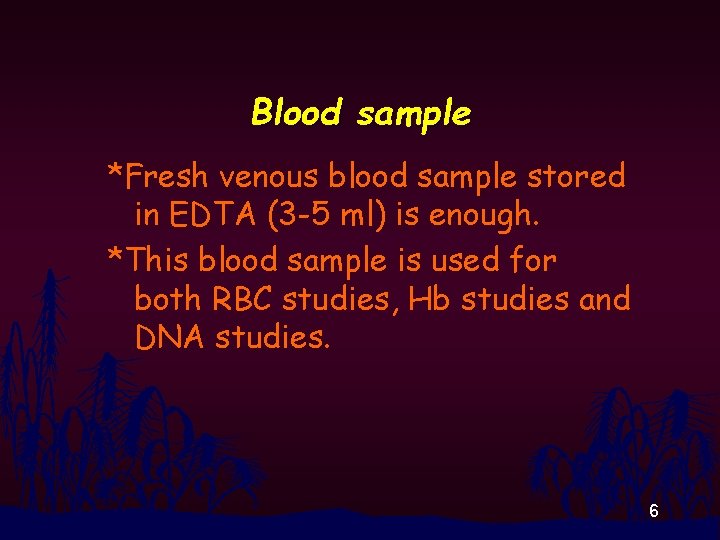 Blood sample

*Fresh venous blood sample stored in EDTA (3-5 ml) is enough.

*This blood sample is used for both RBC studies, Hb studies and DNA studies.

6